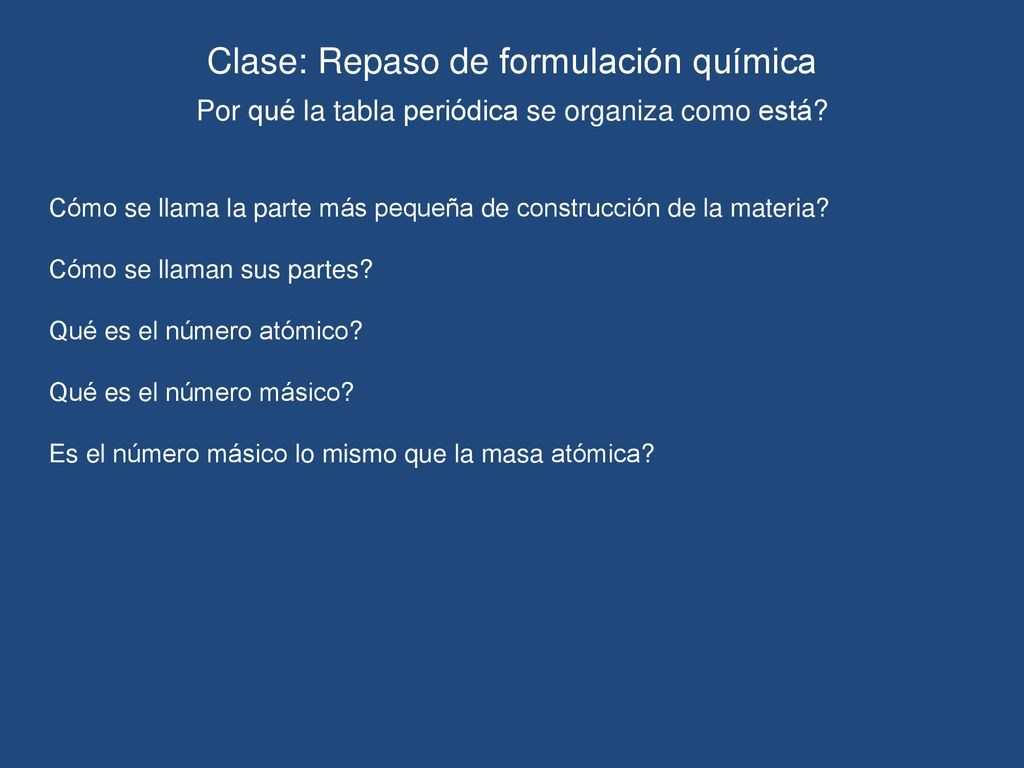 Clase: Repaso de formulación química

Por qué la tabla periódica se organiza como está?

Cómo se llama la parte más pequeña de construcción de la materia?

Cómo se llaman sus partes?

Qué es el número atómico?

Qué es el número másico?

Es el número másico lo mismo que la masa atómica?